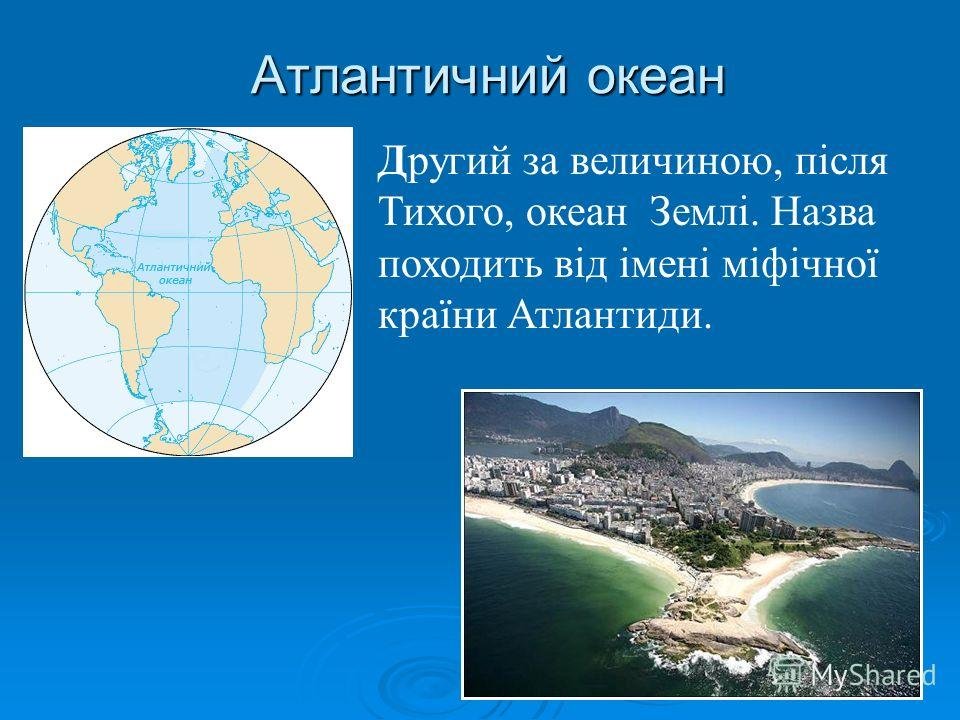 Атлантичний океан

Атлантичний океан

Другий за величиною, після Тихого, океан  Землі. Назва походить від імені міфічної країни Атлантиди.

MyShared